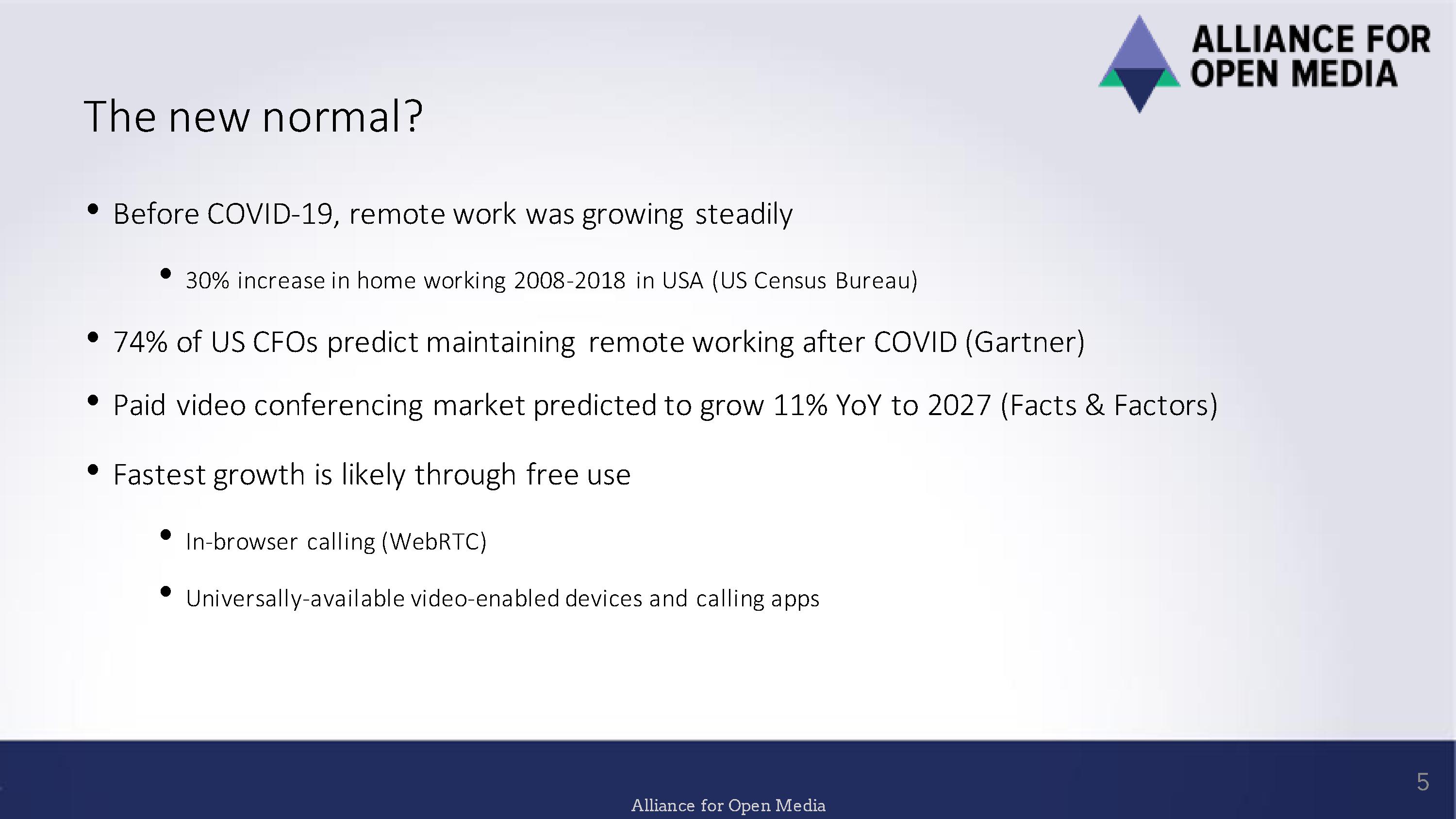 ALLIANCE FOR OPEN MEDIA

The new normal?

• Before COVID-19, remote work was growing steadily
  • 30% increase in home working 2008-2018 in USA (US Census Bureau)
• 74% of US CFOs predict maintaining remote working after COVID (Gartner)
• Paid video conferencing market predicted to grow 11% YoY to 2027 (Facts & Factors)
• Fastest growth is likely through free use
  • In-browser calling (WebRTC)
  • Universally-available video-enabled devices and calling apps

Alliance for Open Media

5